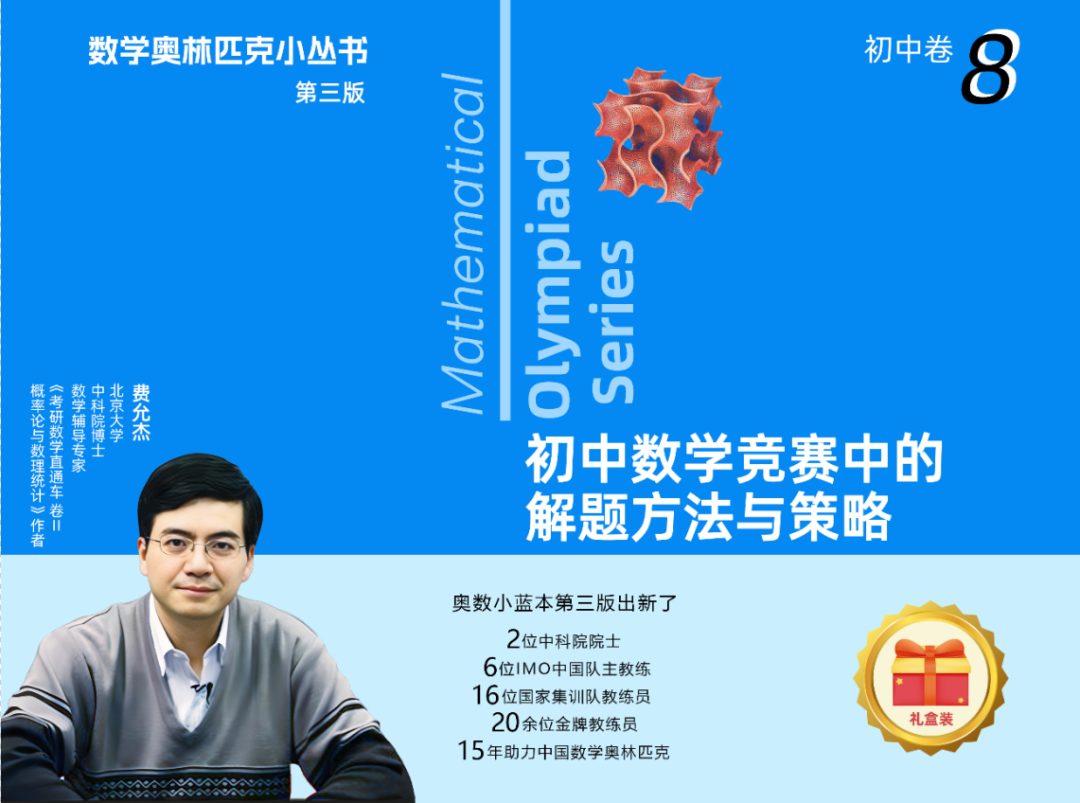 数学奥林匹克小丛书
第三版

初中卷 8

Mathematical
Olympiad
Series

费允杰
北京大学
中科院博士
数学辅导专家
《考研数学直通车 卷II 概率论与数理统计》作者

初中数学竞赛中的解题方法与策略

奥数小蓝本第三版出新了
2位中科院院士
6位IMO中国队主教练
16位国家集训队教练员
20余位金牌教练员
15年助力中国数学奥林匹克

礼盒装